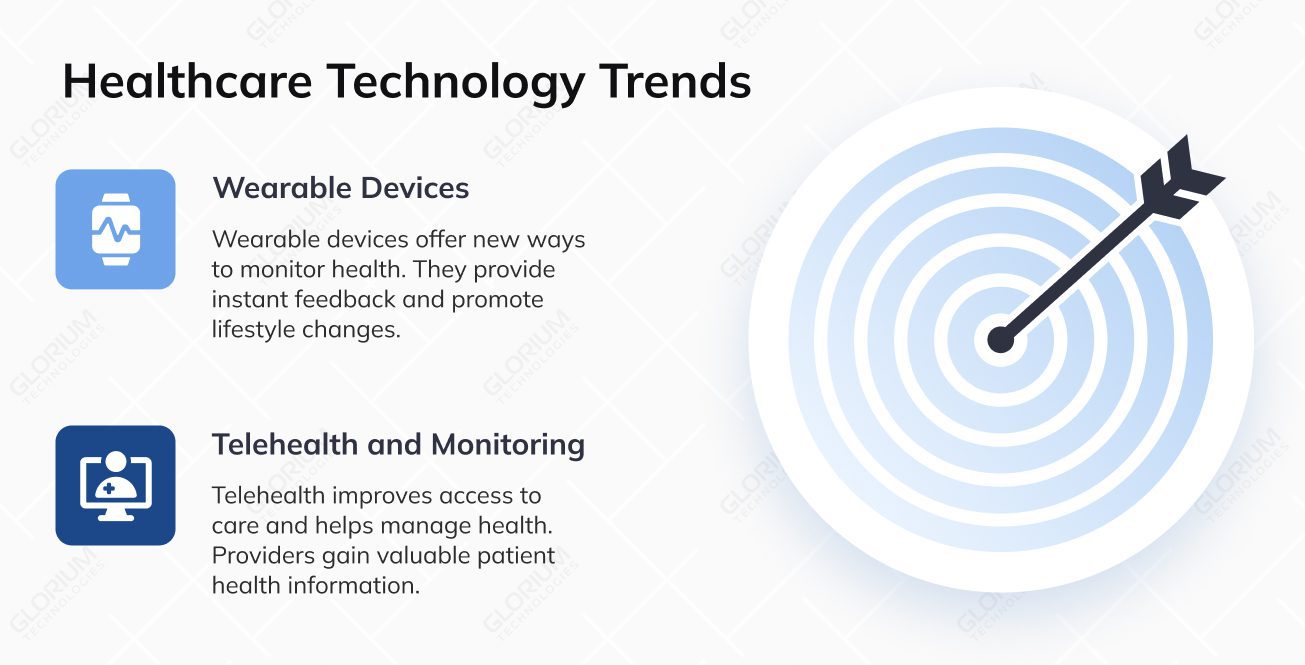 Healthcare Technology Trends

Wearable Devices

Wearable devices offer new ways to monitor health. They provide instant feedback and promote lifestyle changes.

Telehealth and Monitoring

Telehealth improves access to care and helps manage health. Providers gain valuable patient health information.

GLORIUM TECHNOLOGIES